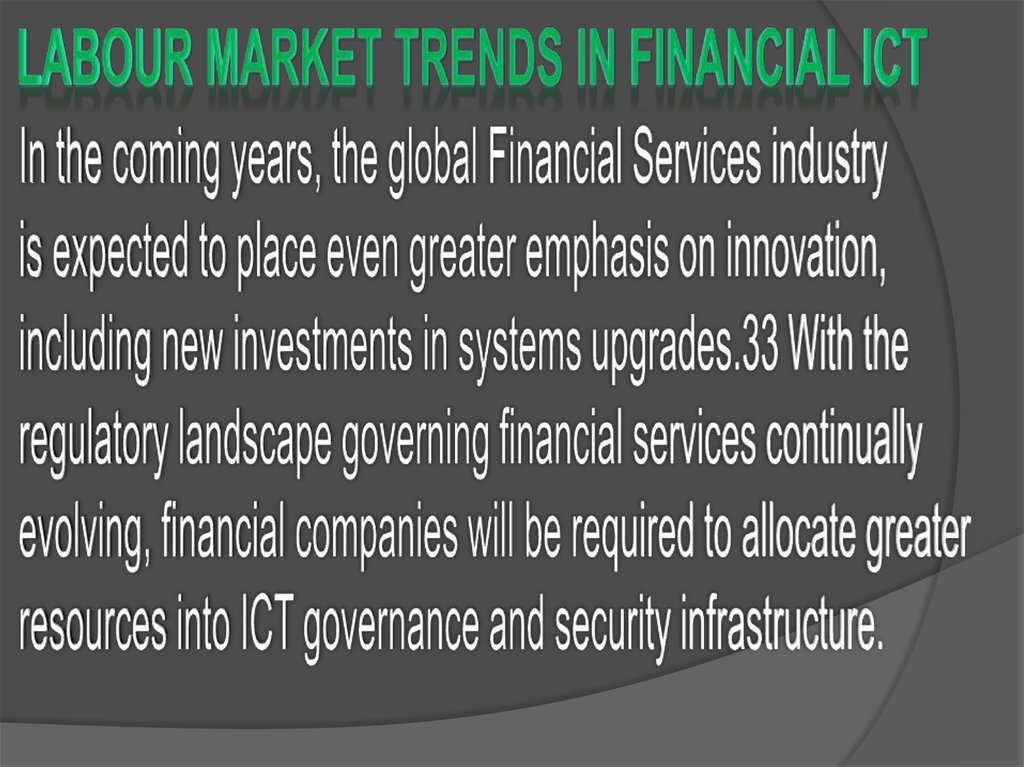 LABOUR MARKET TRENDS IN FINANCIAL ICT

In the coming years, the global Financial Services industry is expected to place even greater emphasis on innovation, including new investments in systems upgrades.33 With the regulatory landscape governing financial services continually evolving, financial companies will be required to allocate greater resources into ICT governance and security infrastructure.